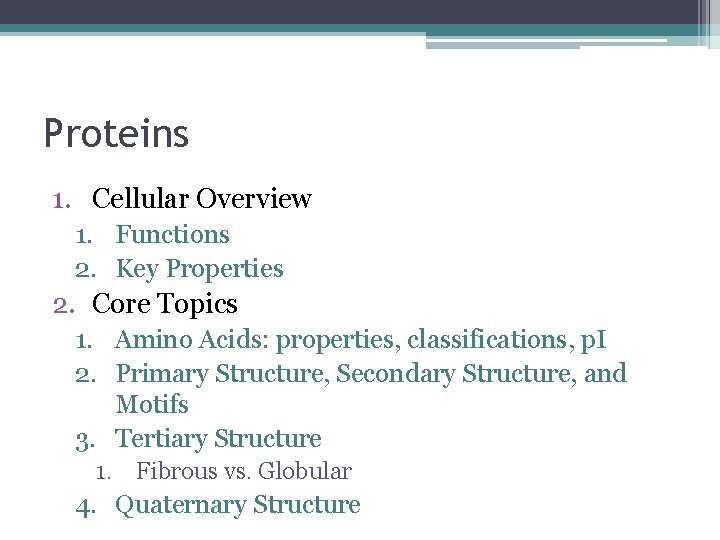 Proteins

1. Cellular Overview
 1. Functions
 2. Key Properties
2. Core Topics
 1. Amino Acids: properties, classifications, pI
 2. Primary Structure, Secondary Structure, and Motifs
 3. Tertiary Structure
  1. Fibrous vs. Globular
 4. Quaternary Structure